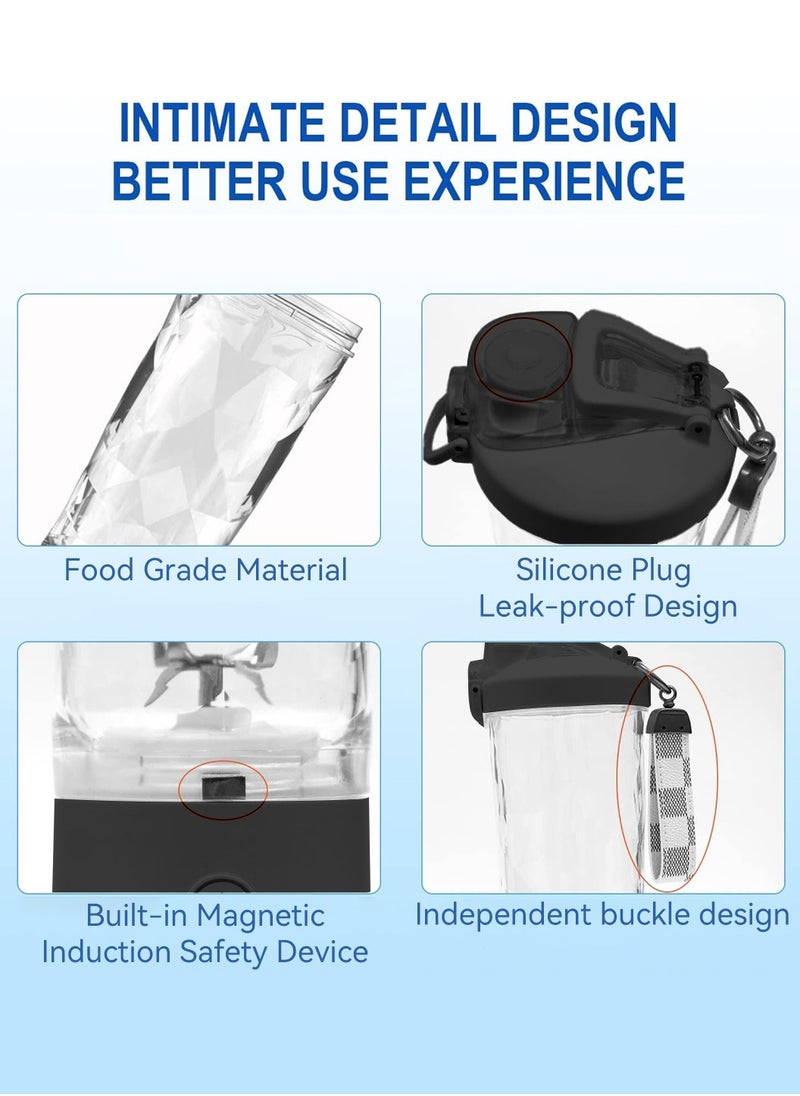 INTIMATE DETAIL DESIGN
BETTER USE EXPERIENCE

Food Grade Material

Silicone Plug
Leak-proof Design

Built-in Magnetic
Induction Safety Device

Independent buckle design